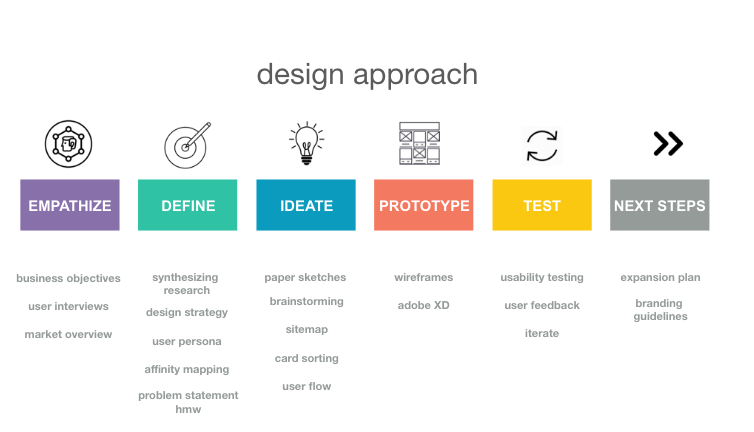 design approach

EMPATHIZE

business objectives

user interviews

market overview

DEFINE

synthesizing research

design strategy

user persona

affinity mapping

problem statement hmw

IDEATE

paper sketches

brainstorming

sitemap

card sorting

user flow

PROTOTYPE

wireframes

adobe XD

TEST

usability testing

user feedback

iterate

NEXT STEPS

expansion plan

branding guidelines